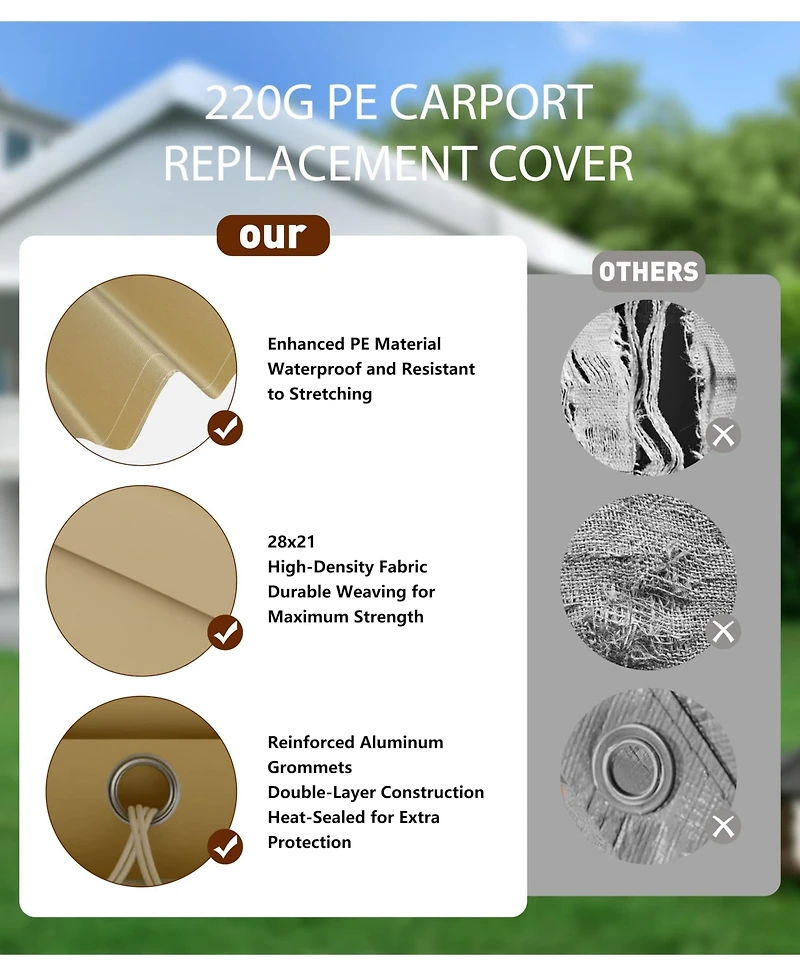 220G PE CARPORT
REPLACEMENT COVER

our

Enhanced PE Material
Waterproof and Resistant to Stretching

28x21
High-Density Fabric
Durable Weaving for Maximum Strength

Reinforced Aluminum Grommets
Double-Layer Construction
Heat-Sealed for Extra Protection

OTHERS